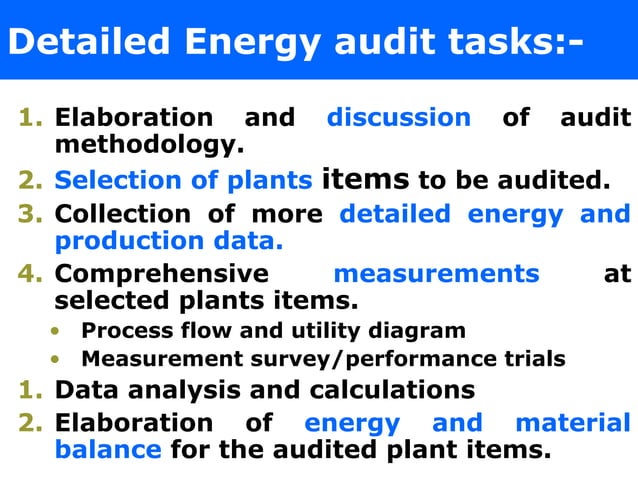 Detailed Energy audit tasks:-

1. Elaboration and discussion of audit methodology.
2. Selection of plants items to be audited.
3. Collection of more detailed energy and production data.
4. Comprehensive measurements at selected plants items.
   • Process flow and utility diagram
   • Measurement survey/performance trials
1. Data analysis and calculations
2. Elaboration of energy and material balance for the audited plant items.